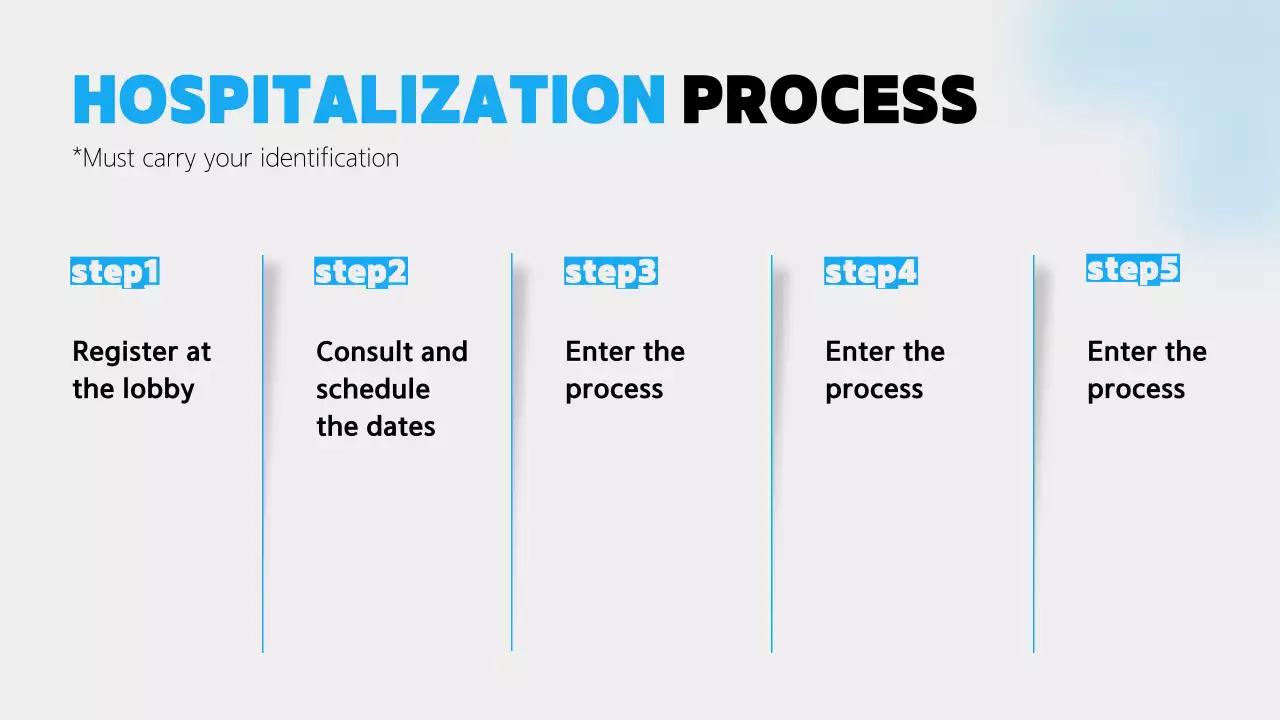 HOSPITALIZATION PROCESS

*Must carry your identification

step1

Register at the lobby

step2

Consult and schedule the dates

step3

Enter the process

step4

Enter the process

step5

Enter the process